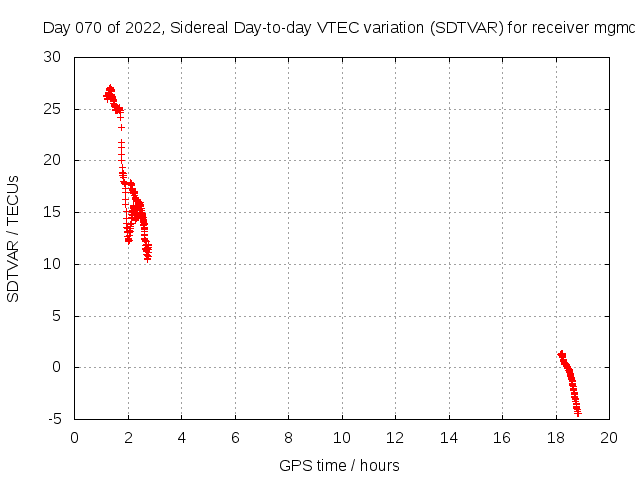 Day 070 of 2022, Sidereal Day-to-day VTEC variation (SDTVAR) for receiver mgmc

SDTVAR / TECUs

30
25
20
15
10
5
0
-5

0 2 4 6 8 10 12 14 16 18 20

GPS time / hours